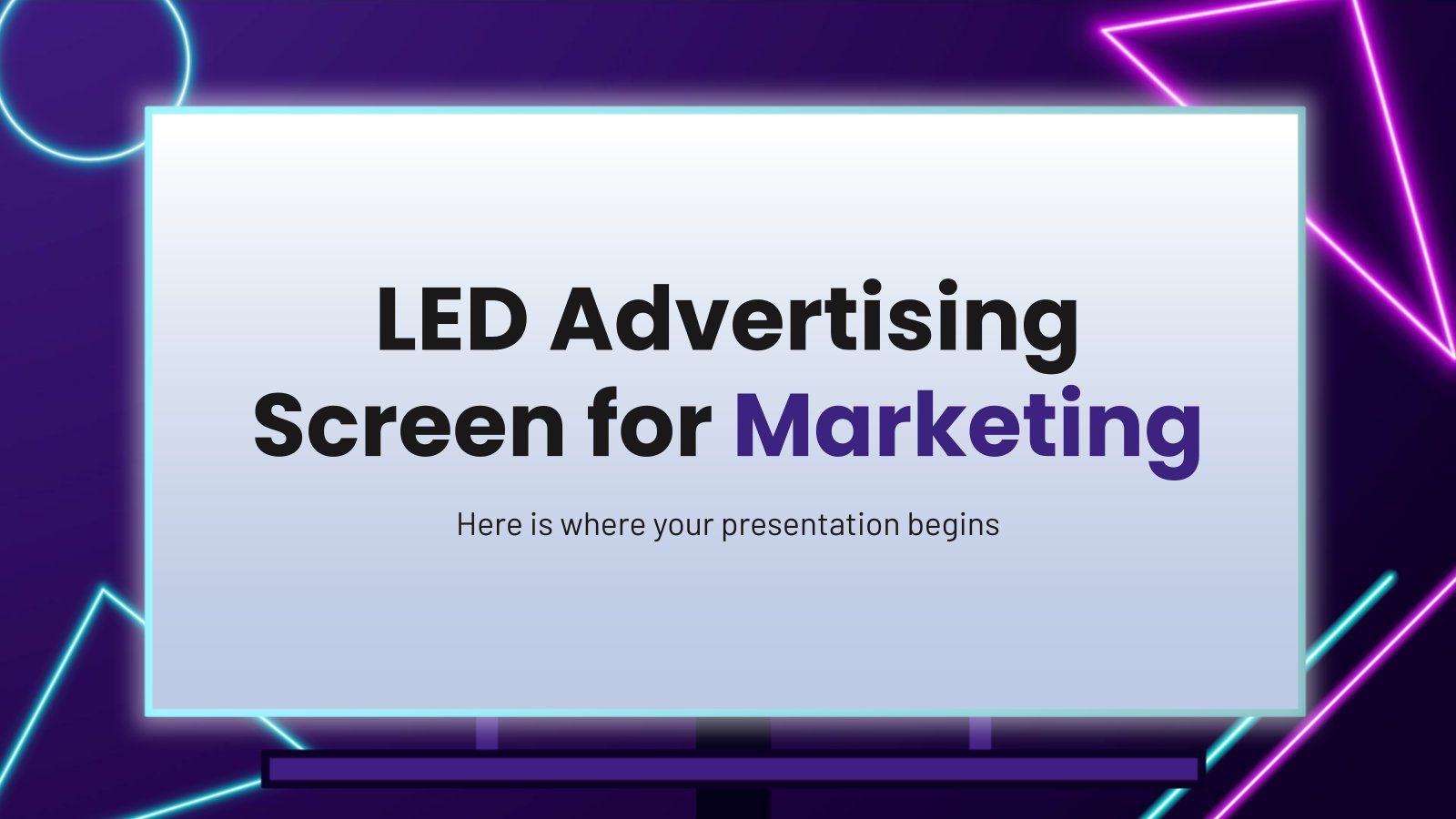 LED Advertising Screen for Marketing

Here is where your presentation begins